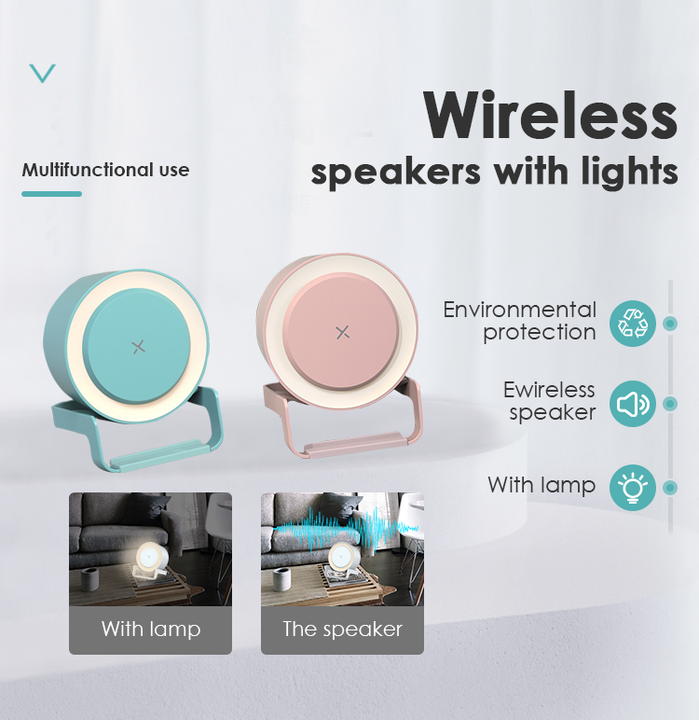 Multifunctional use

Wireless
speakers with lights

Environmental protection

Ewireless speaker

With lamp

With lamp

The speaker